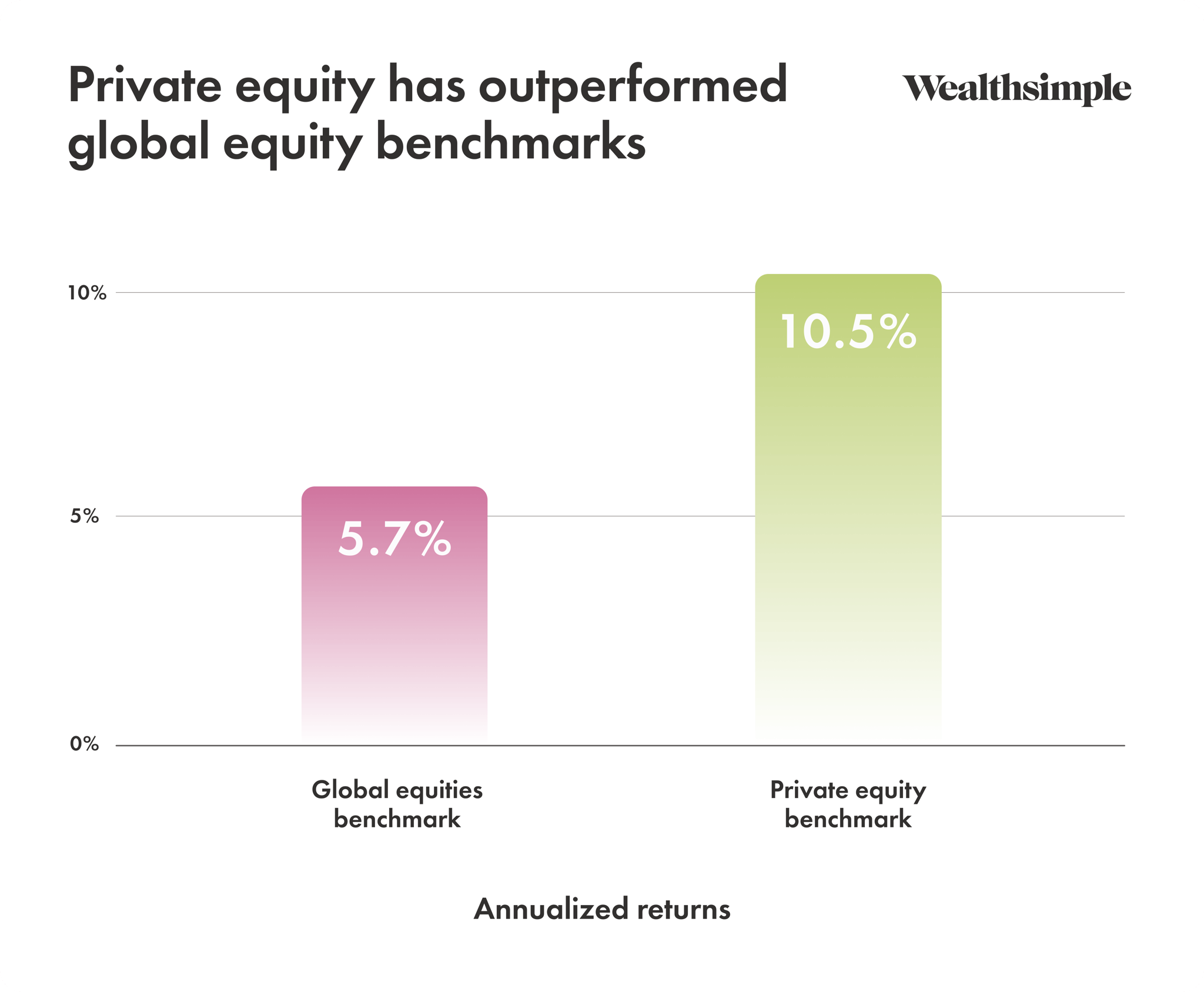 Private equity has outperformed global equity benchmarks

Wealthsimple

10%

5%

0%

5.7%

10.5%

Global equities benchmark

Private equity benchmark

Annualized returns